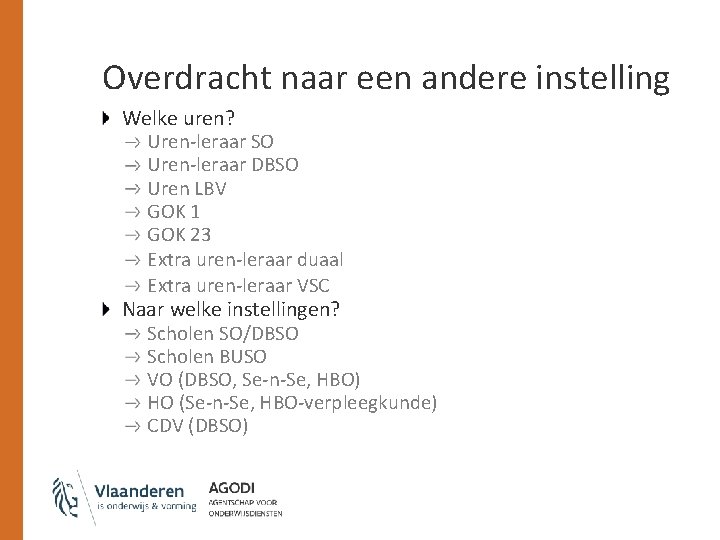 Overdracht naar een andere instelling

Welke uren?
→ Uren-leraar SO
→ Uren-leraar DBSO
→ Uren LBV
→ GOK 1
→ GOK 23
→ Extra uren-leraar duaal
→ Extra uren-leraar VSC

Naar welke instellingen?
→ Scholen SO/DBSO
→ Scholen BUSO
→ VO (DBSO, Se-n-Se, HBO)
→ HO (Se-n-Se, HBO-verpleegkunde)
→ CDV (DBSO)

Vlaanderen
is onderwijs & vorming

AGODI
AGENTSCHAP VOOR ONDERWIJSDIENSTEN